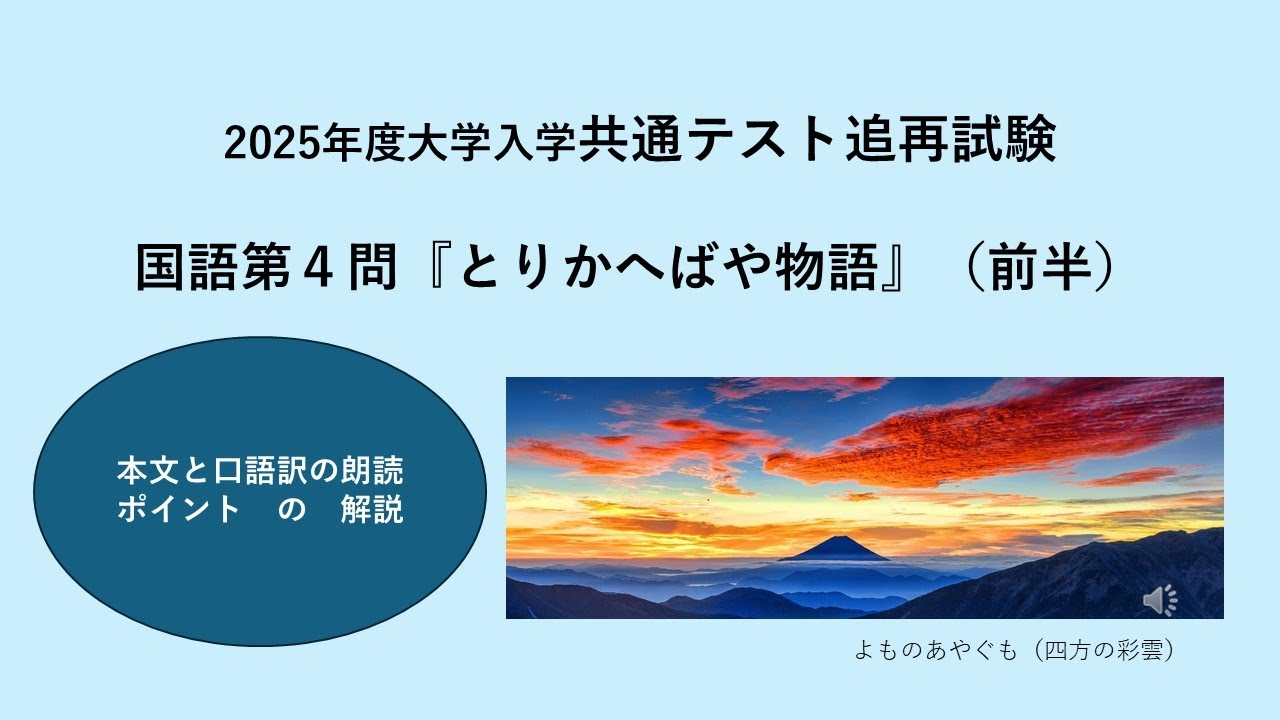 2025年度大学入学共通テスト追再試験

国語第４問『とりかへばや物語』（前半）

本文と口語訳の朗読
ポイント　の　解説

よものあやぐも（四方の彩雲）